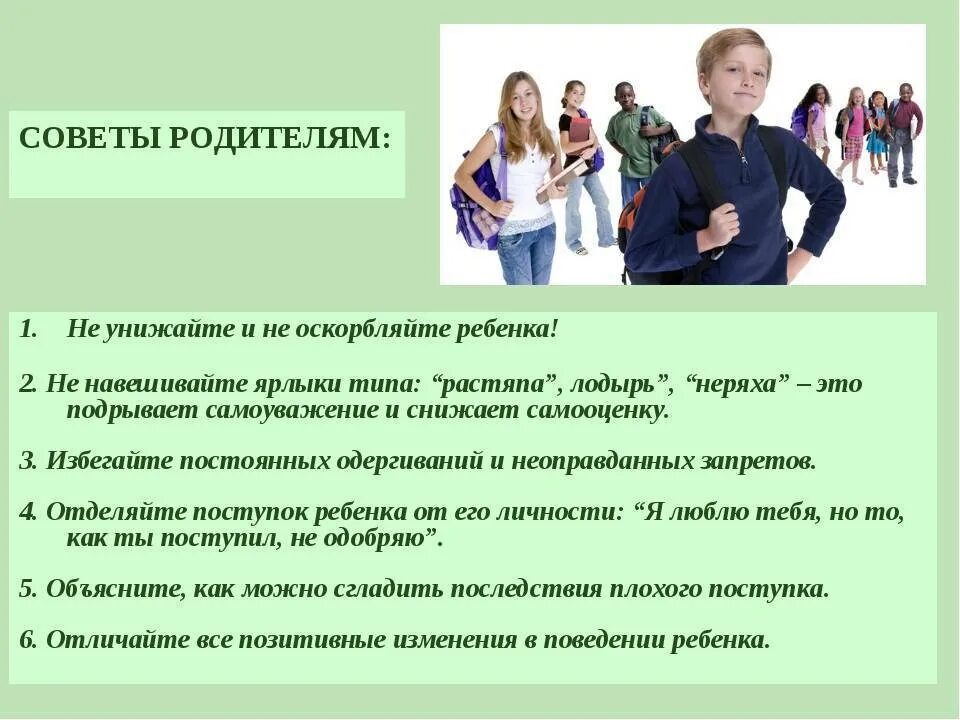 СОВЕТЫ РОДИТЕЛЯМ:

1. Не унижайте и не оскорбляйте ребенка!

2. Не навешивайте ярлыки типа: “растяпа”, лодырь”, “неряха” – это подрывает самоуважение и снижает самооценку.

3. Избегайте постоянных одергиваний и неоправданных запретов.

4. Отделяйте поступок ребенка от его личности: “Я люблю тебя, но то, как ты поступил, не одобряю”.

5. Объясните, как можно сгладить последствия плохого поступка.

6. Отличайте все позитивные изменения в поведении ребенка.